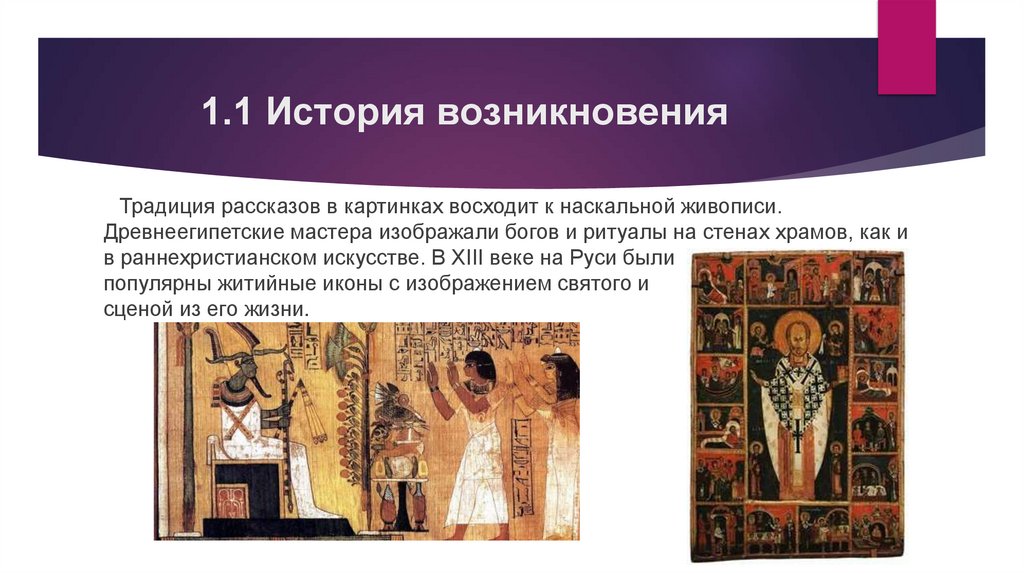 1.1 История возникновения

Традиция рассказов в картинках восходит к наскальной живописи. Древнеегипетские мастера изображали богов и ритуалы на стенах храмов, как и в раннехристианском искусстве. В XIII веке на Руси были популярны житийные иконы с изображением святого и сценой из его жизни.